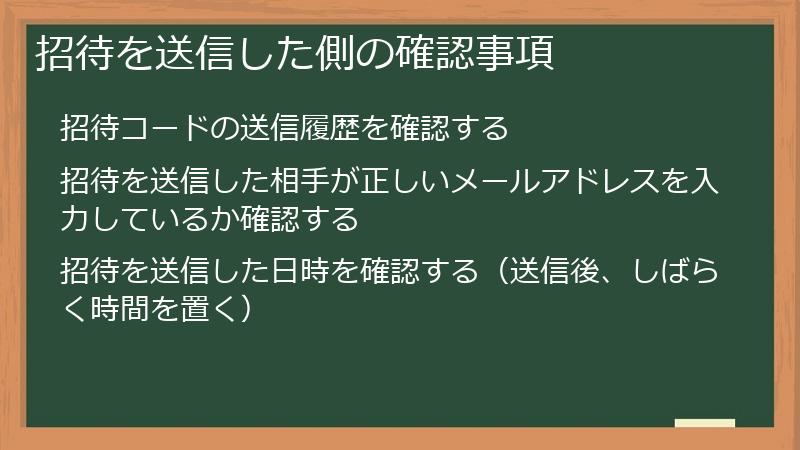 招待を送信した側の確認事項

招待コードの送信履歴を確認する

招待を送信した相手が正しいメールアドレスを入力しているか確認する

招待を送信した日時を確認する（送信後、しばらく時間を置く）